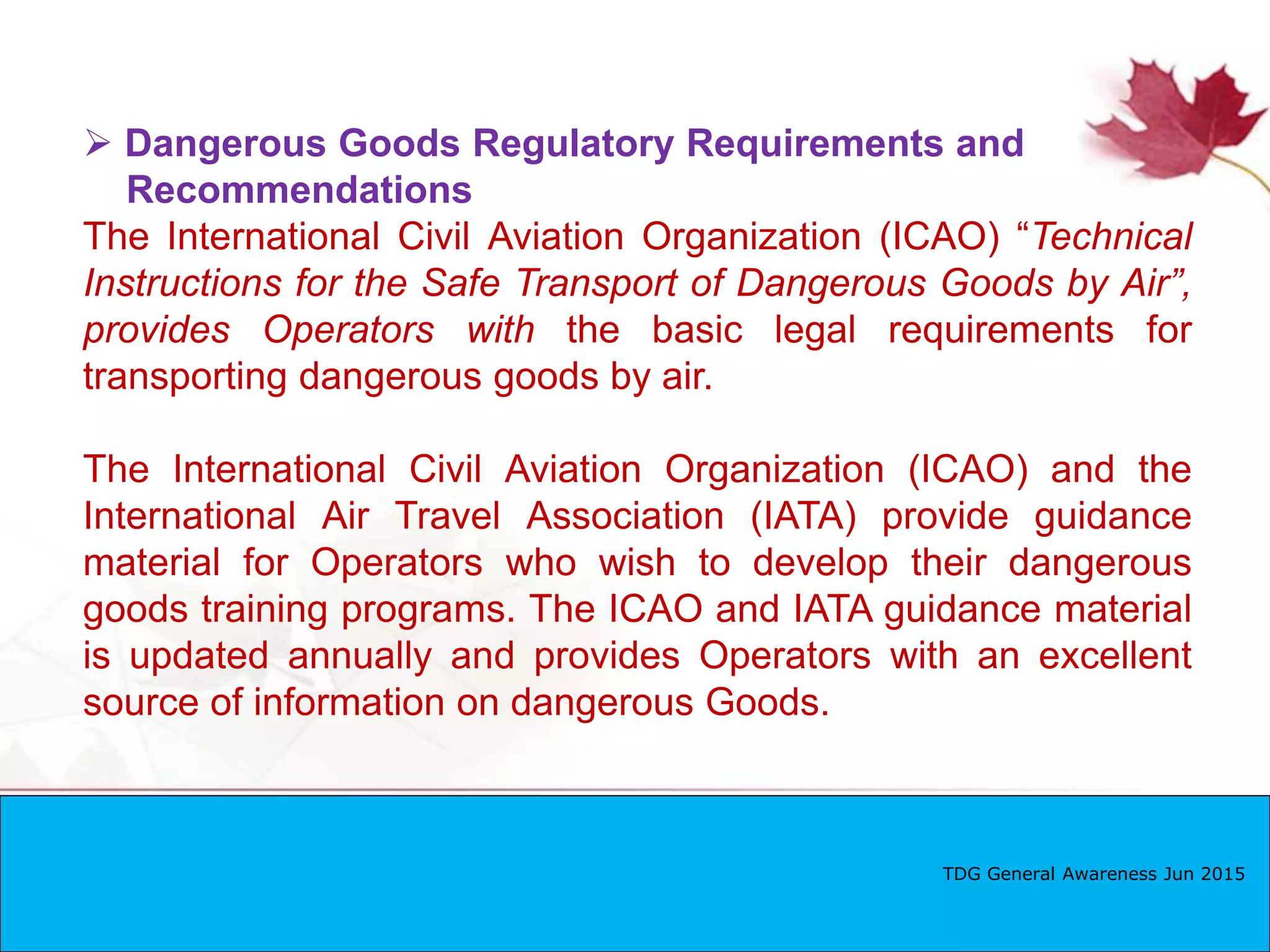 ➢ Dangerous Goods Regulatory Requirements and Recommendations

The International Civil Aviation Organization (ICAO) “Technical Instructions for the Safe Transport of Dangerous Goods by Air”, provides Operators with the basic legal requirements for transporting dangerous goods by air.

The International Civil Aviation Organization (ICAO) and the International Air Travel Association (IATA) provide guidance material for Operators who wish to develop their dangerous goods training programs. The ICAO and IATA guidance material is updated annually and provides Operators with an excellent source of information on dangerous Goods.

TDG General Awareness Jun 2015